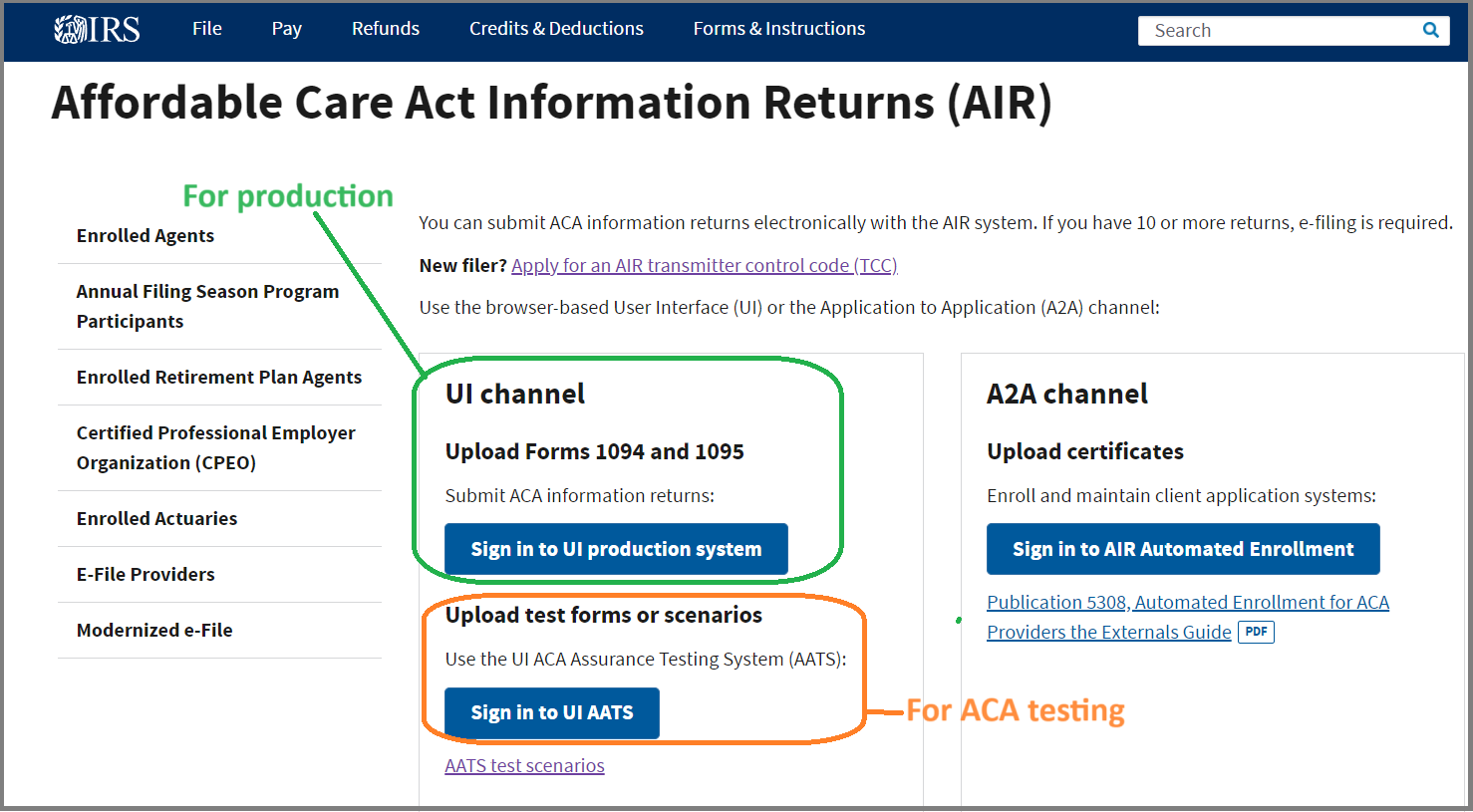 IRS File Pay Refunds Credits & Deductions Forms & Instructions Search

Affordable Care Act Information Returns (AIR)

For production

Enrolled Agents

Annual Filing Season Program Participants

Enrolled Retirement Plan Agents

Certified Professional Employer Organization (CPEO)

Enrolled Actuaries

E-File Providers

Modernized e-File

You can submit ACA information returns electronically with the AIR system. If you have 10 or more returns, e-filing is required.

New filer? Apply for an AIR transmitter control code (TCC)

Use the browser-based User Interface (UI) or the Application to Application (A2A) channel:

UI channel

Upload Forms 1094 and 1095

Submit ACA information returns:

Sign in to UI production system

Upload test forms or scenarios

Use the UI ACA Assurance Testing System (AATS):

Sign in to UI AATS

For ACA testing

AATS test scenarios

A2A channel

Upload certificates

Enroll and maintain client application systems:

Sign in to AIR Automated Enrollment

Publication 5308, Automated Enrollment for ACA Providers the Externals Guide PDF